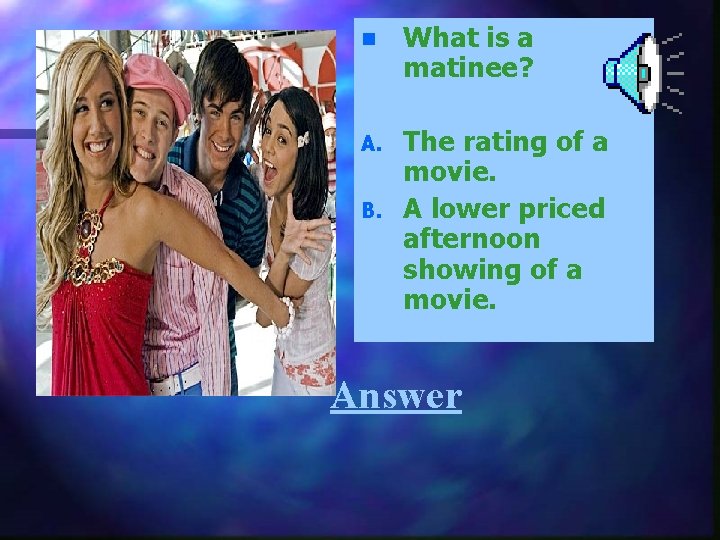 What is a matinee?

A. The rating of a movie.

B. A lower priced afternoon showing of a movie.

Answer